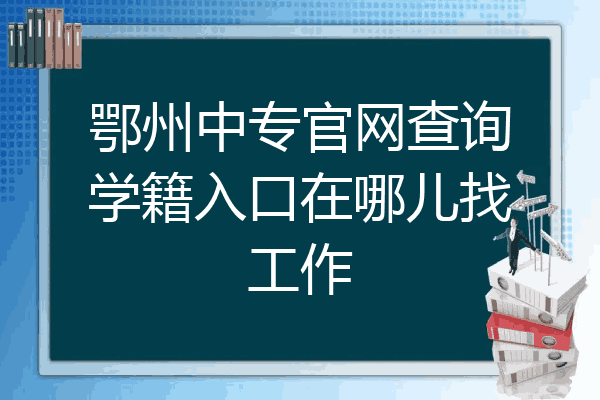 鄂州中专官网查询学籍入口在哪儿找工作